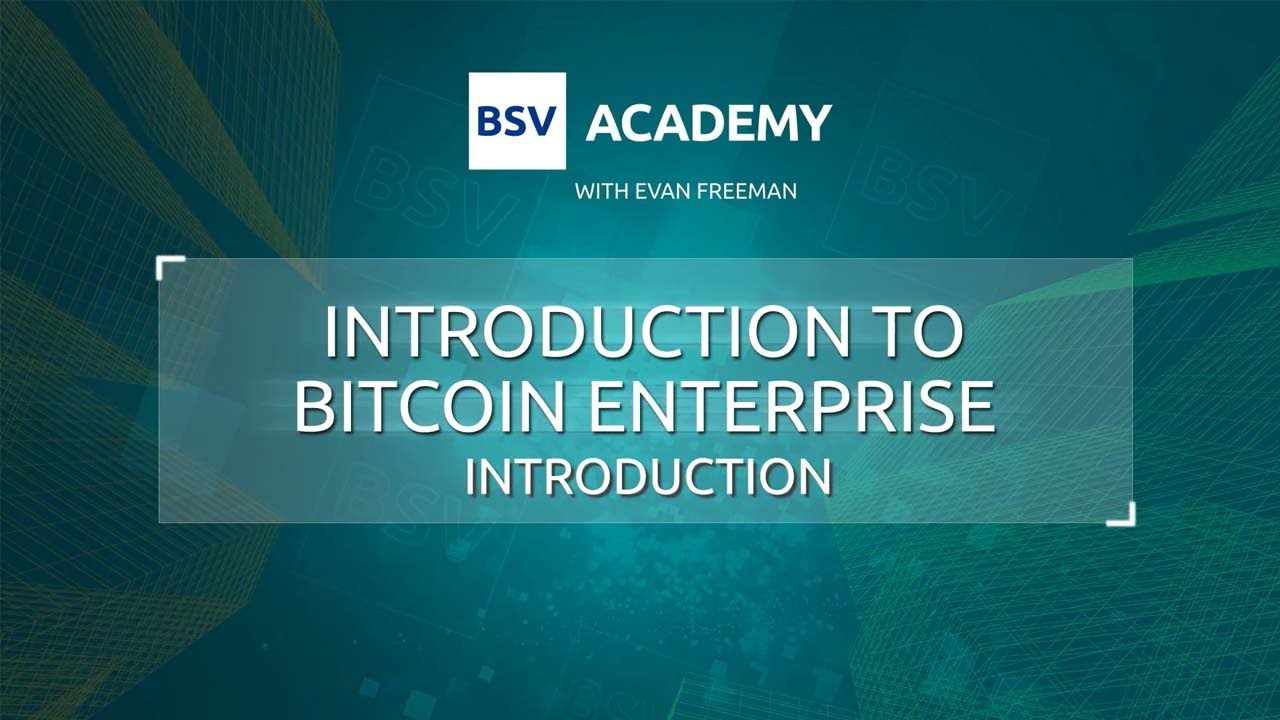 BSV ACADEMY
WITH EVAN FREEMAN

INTRODUCTION TO BITCOIN ENTERPRISE
INTRODUCTION